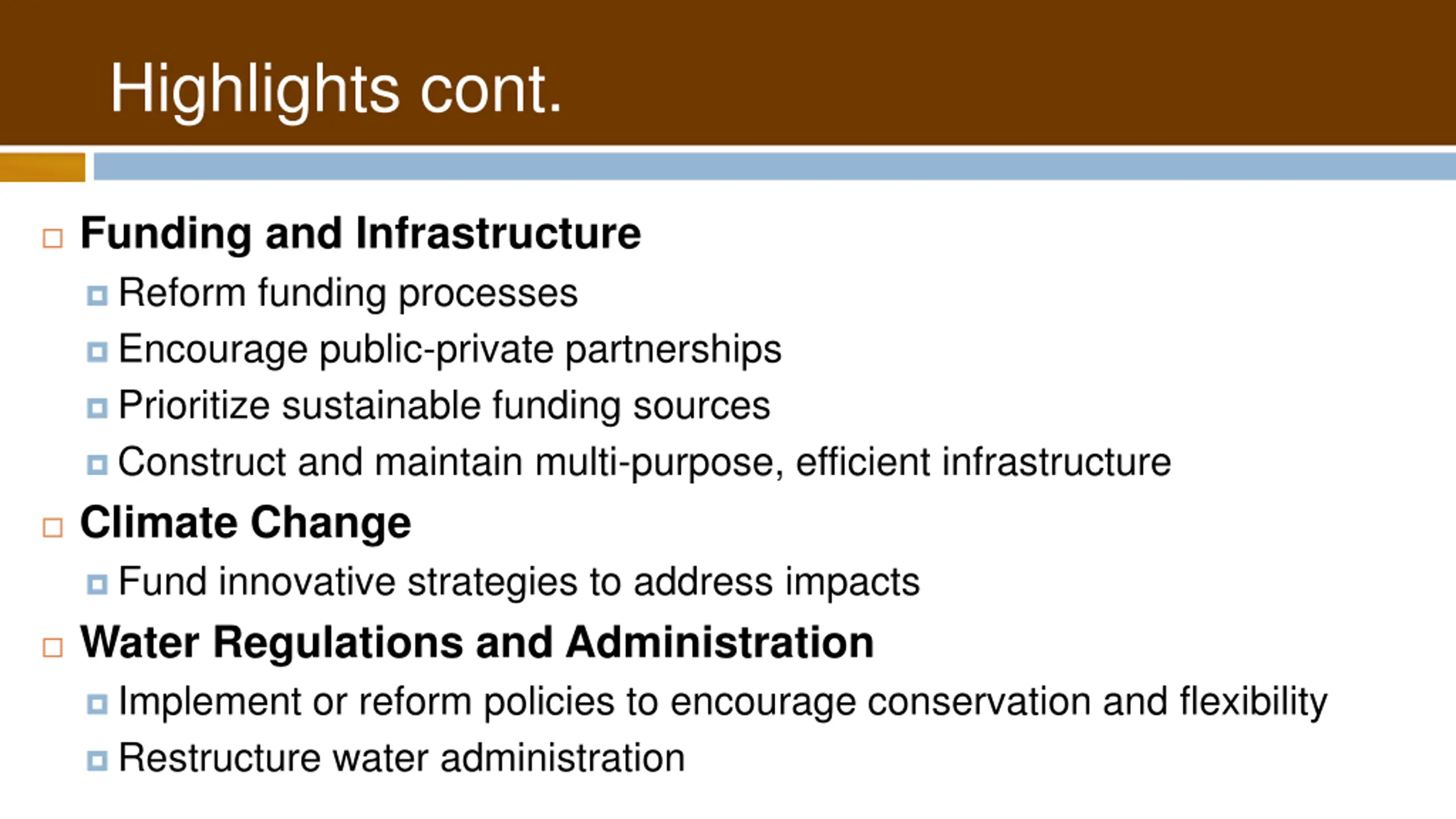 Highlights cont.

Funding and Infrastructure
Reform funding processes
Encourage public-private partnerships
Prioritize sustainable funding sources
Construct and maintain multi-purpose, efficient infrastructure

Climate Change
Fund innovative strategies to address impacts

Water Regulations and Administration
Implement or reform policies to encourage conservation and flexibility
Restructure water administration